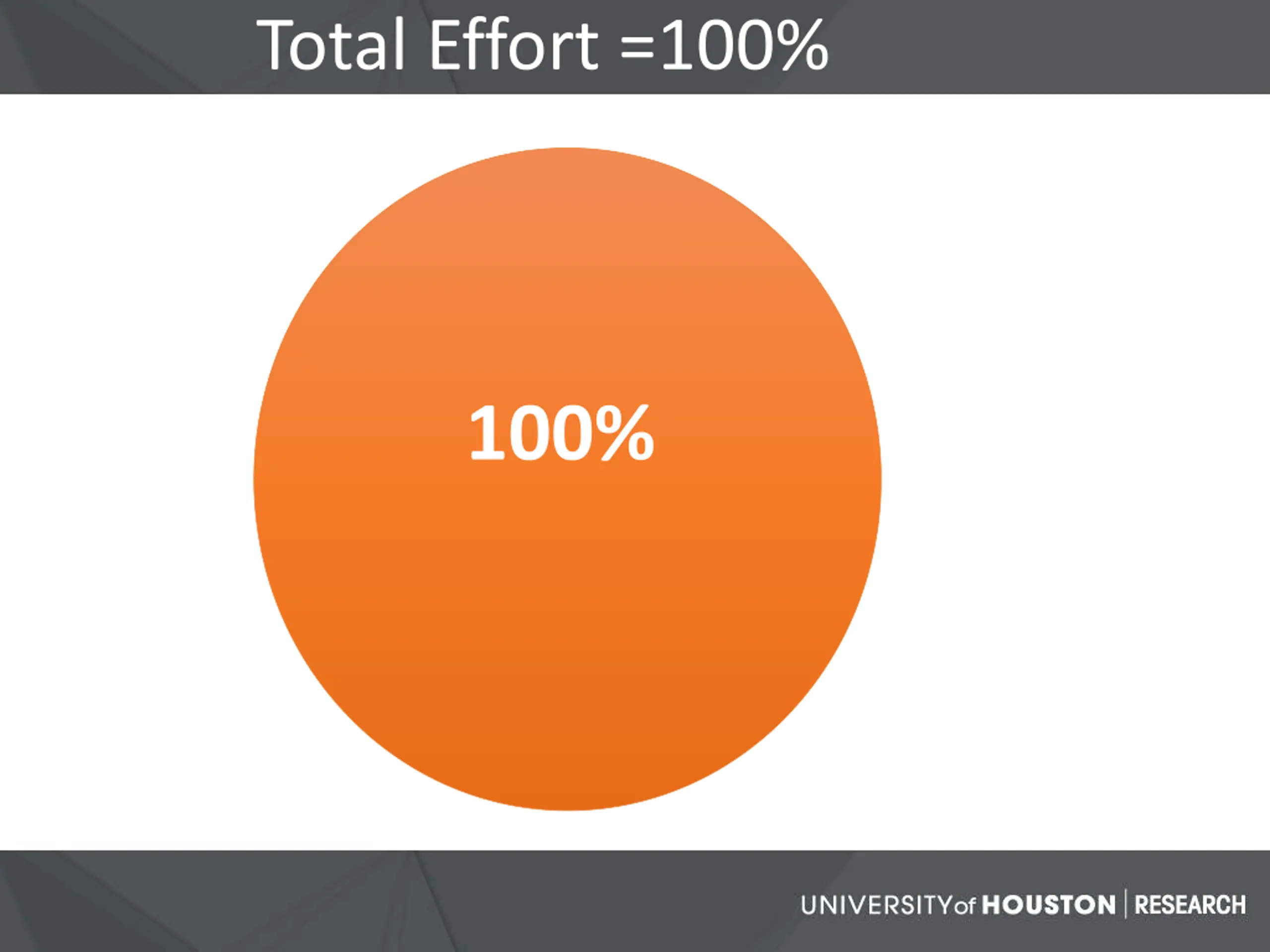 Total Effort =100%

100%

UNIVERSITY of HOUSTON | RESEARCH